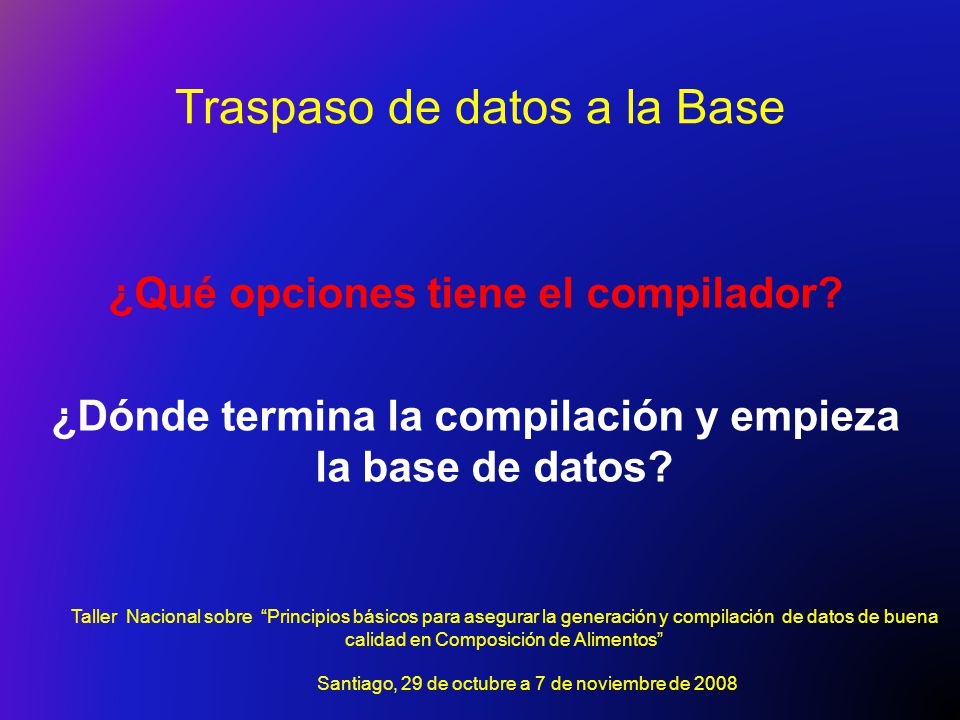 Traspaso de datos a la Base

¿Qué opciones tiene el compilador?

¿Dónde termina la compilación y empieza la base de datos?

Taller Nacional sobre “Principios básicos para asegurar la generación y compilación de datos de buena calidad en Composición de Alimentos”

Santiago, 29 de octubre a 7 de noviembre de 2008